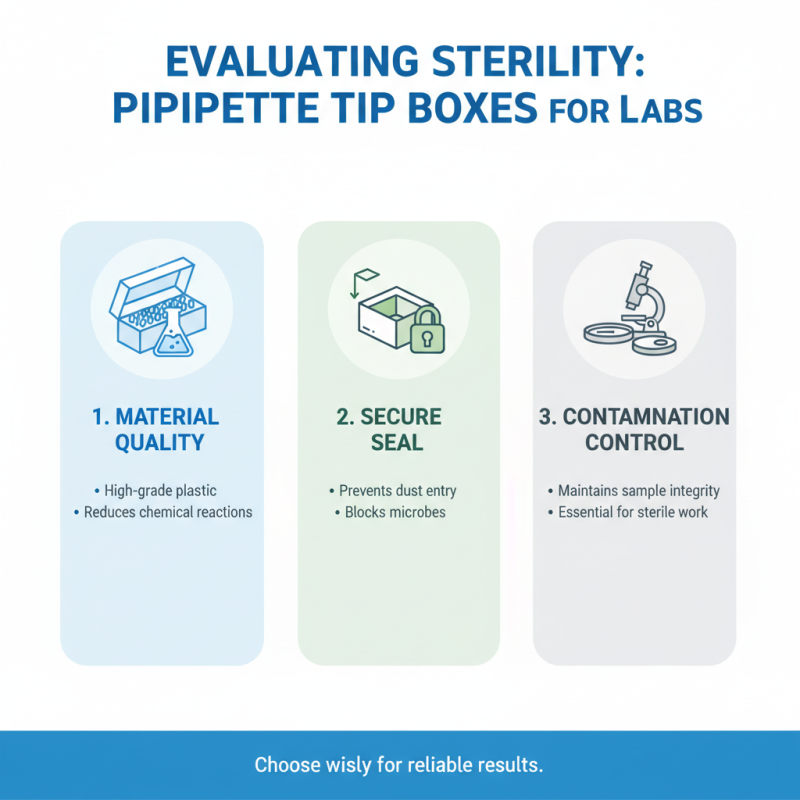 EVALUATING STERILITY: PIPIPETTE TIP BOXES FOR LABS

1. MATERIAL QUALITY

• High-grade plastic
• Reduces chemical reactions

2. SECURE SEAL

• Prevents dust entry
• Blocks microbes

3. CONTAMNATION CONTROL

• Maintains sample integrity
• Essential for sterile work

Choose wisly for reliable results.